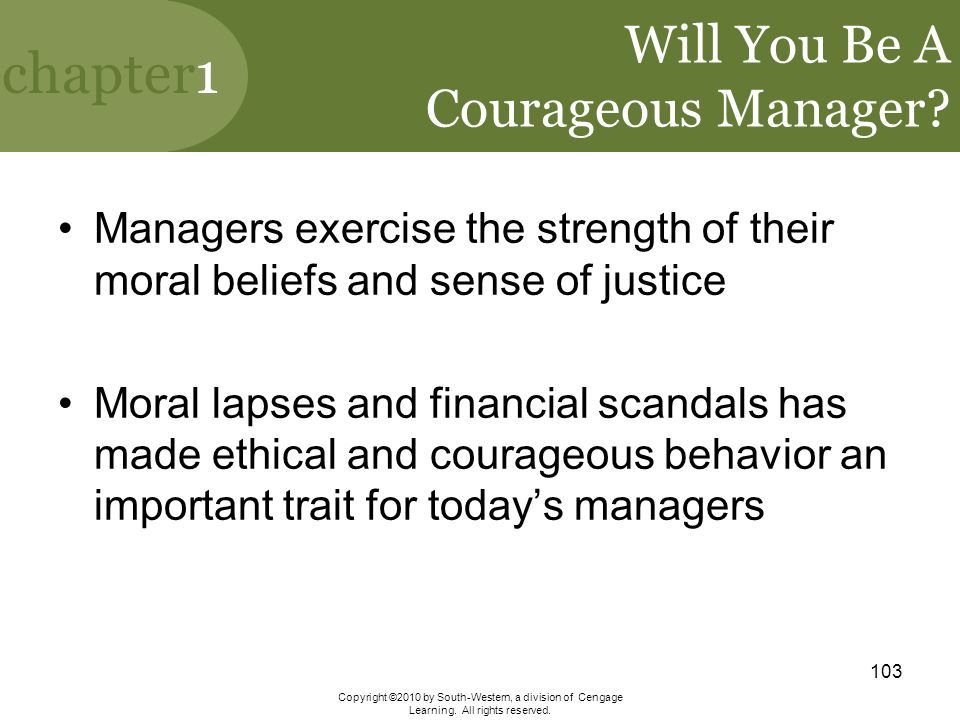 chapter1

Will You Be A Courageous Manager?

• Managers exercise the strength of their moral beliefs and sense of justice

• Moral lapses and financial scandals has made ethical and courageous behavior an important trait for today's managers

103

Copyright ©2010 by South-Western, a division of Cengage Learning. All rights reserved.